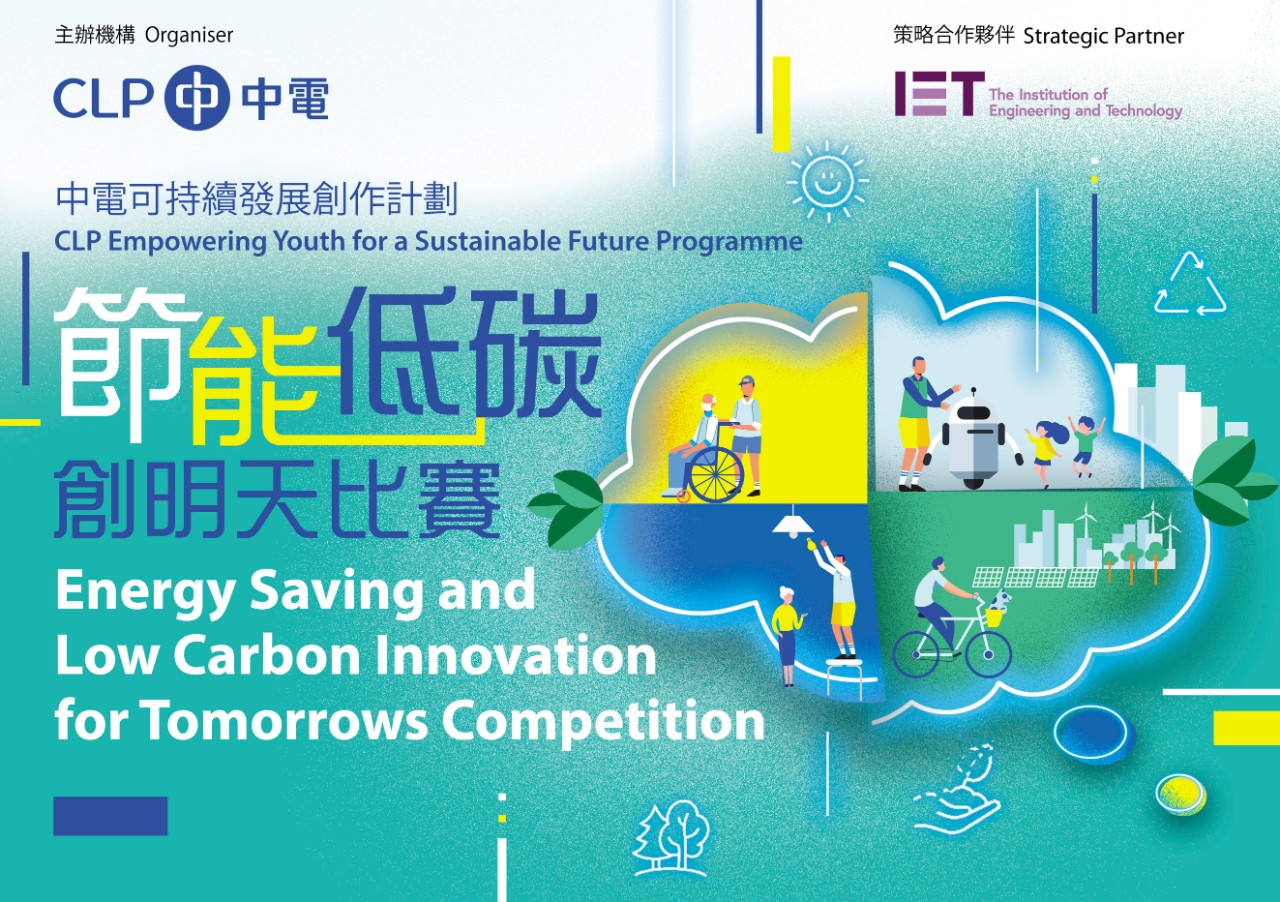 主辦機構 Organiser

CLP 中電

策略合作夥伴 Strategic Partner

IET The Institution of Engineering and Technology

中電可持續發展創作計劃
CLP Empowering Youth for a Sustainable Future Programme

節能低碳
創明天比賽

Energy Saving and Low Carbon Innovation for Tomorrows Competition